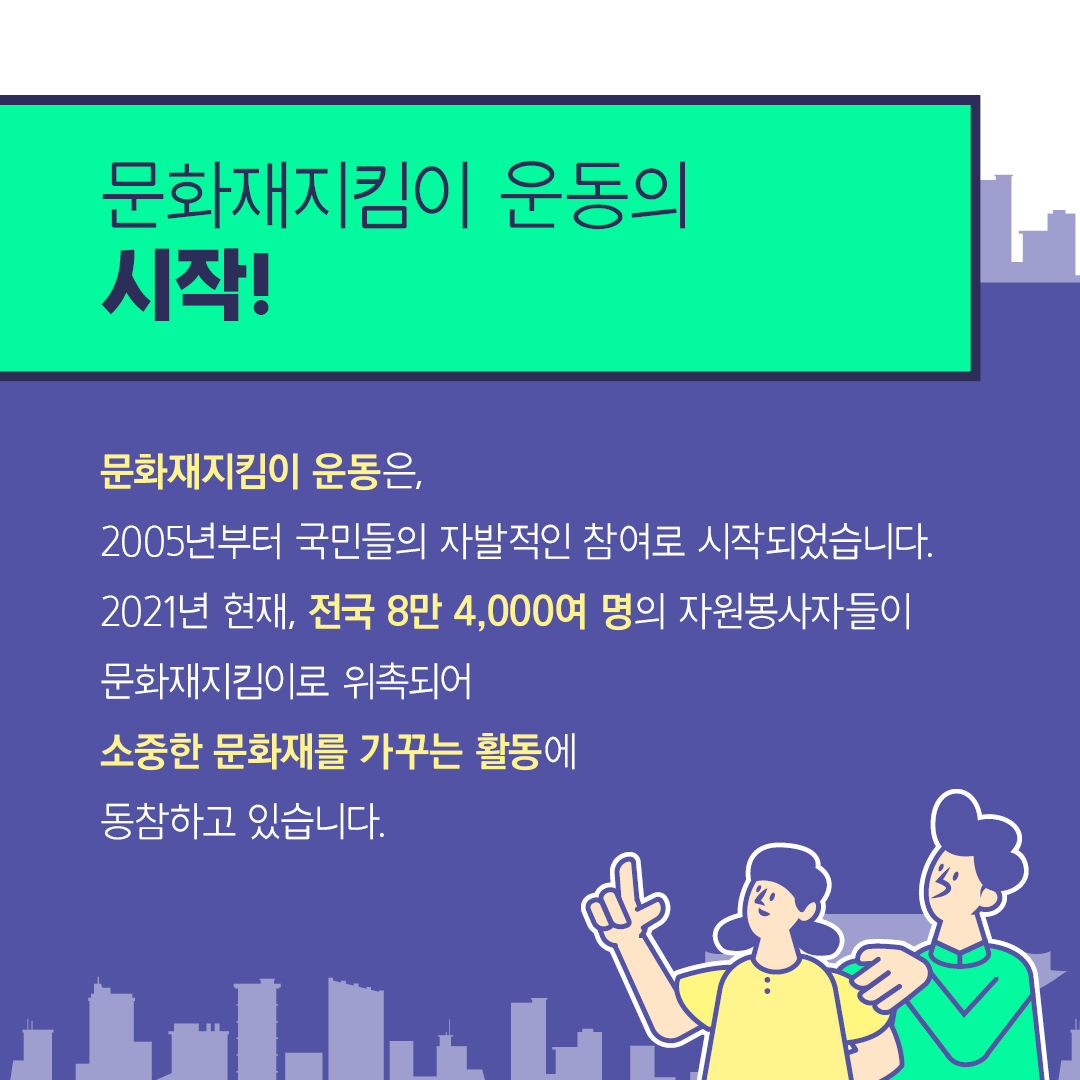 문화재지킴이 운동의
시작!

문화재지킴이 운동은,
2005년부터 국민들의 자발적인 참여로 시작되었습니다.
2021년 현재, 전국 8만 4,000여 명의 자원봉사자들이
문화재지킴이로 위촉되어
소중한 문화재를 가꾸는 활동에
동참하고 있습니다.